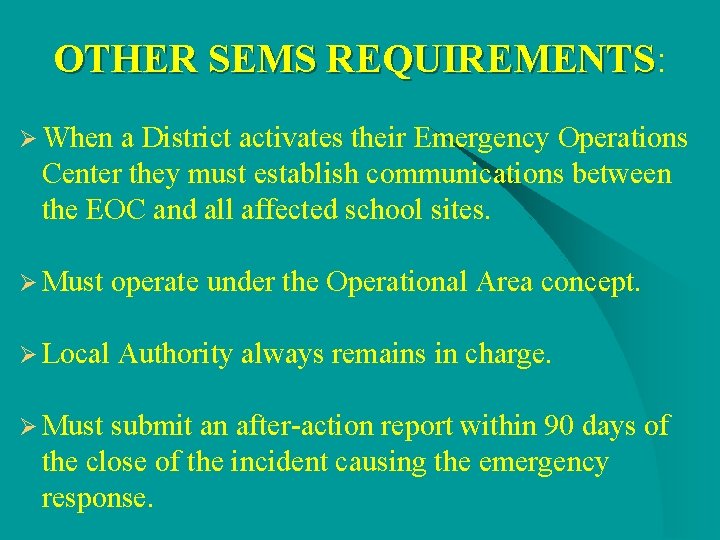 OTHER SEMS REQUIREMENTS:

➢ When a District activates their Emergency Operations Center they must establish communications between the EOC and all affected school sites.

➢ Must operate under the Operational Area concept.

➢ Local Authority always remains in charge.

➢ Must submit an after-action report within 90 days of the close of the incident causing the emergency response.